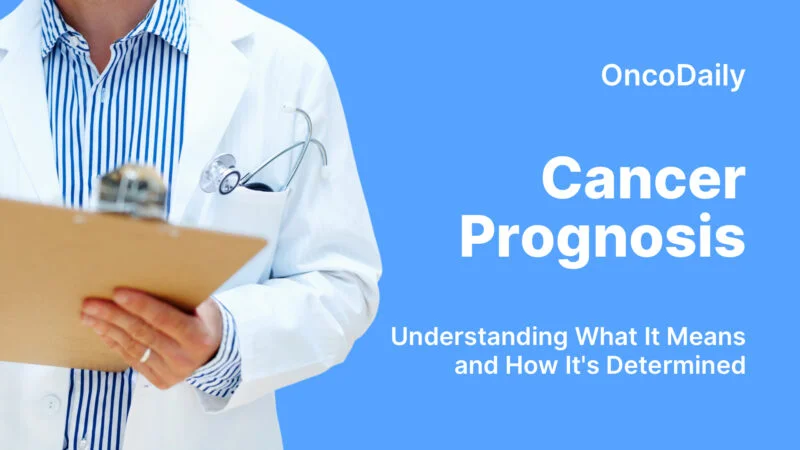 OncoDaily

Cancer Prognosis

Understanding What It Means and How It's Determined